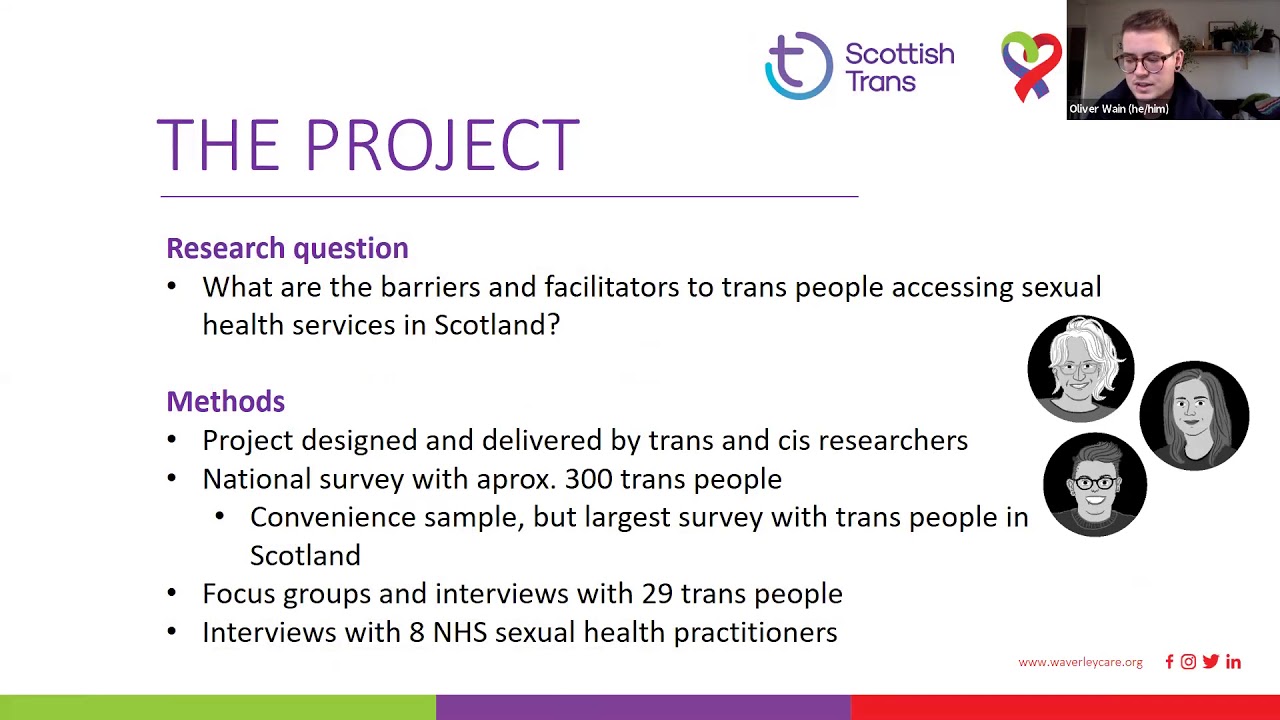 Scottish Trans

Oliver Wain (he/him)

THE PROJECT

Research question
• What are the barriers and facilitators to trans people accessing sexual health services in Scotland?

Methods
• Project designed and delivered by trans and cis researchers
• National survey with aprox. 300 trans people
  • Convenience sample, but largest survey with trans people in Scotland
• Focus groups and interviews with 29 trans people
• Interviews with 8 NHS sexual health practitioners

www.waverleycare.org